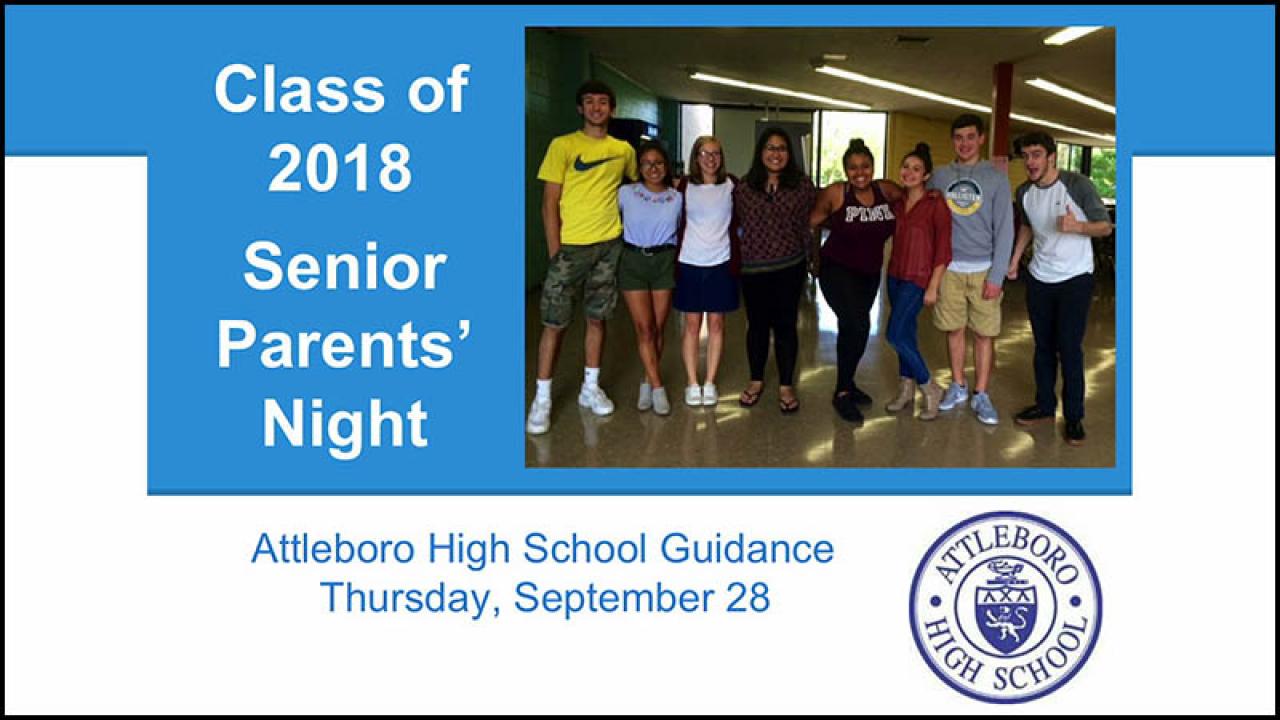 Class of 2018

Senior Parents' Night

PINK

Attleboro High School Guidance
Thursday, September 28

ATTLEBORO
HIGH SCHOOL